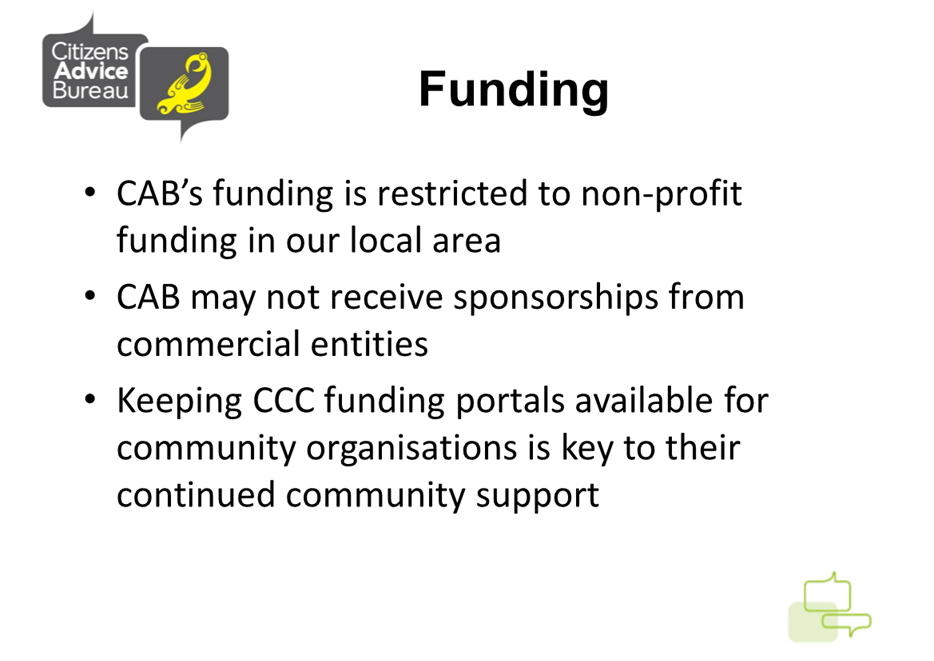 Citizens Advice Bureau

Funding

• CAB's funding is restricted to non-profit funding in our local area

• CAB may not receive sponsorships from commercial entities

• Keeping CCC funding portals available for community organisations is key to their continued community support